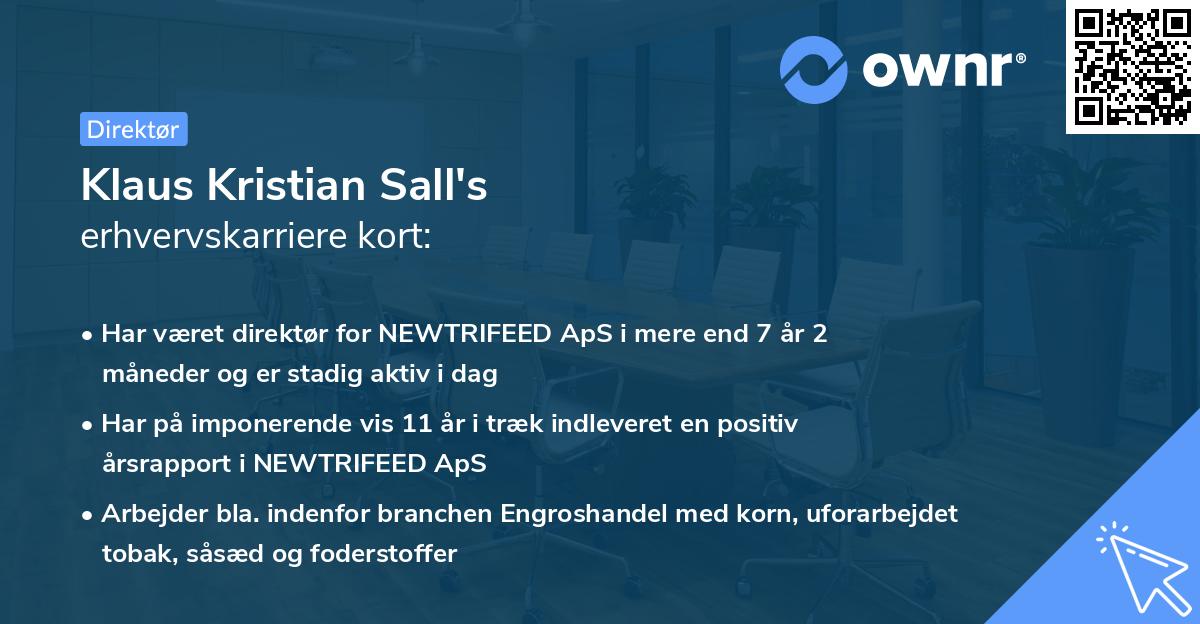 ownr®

Direktør

Klaus Kristian Sall's
erhvervskarriere kort:

• Har været direktør for NEWTRIFEED ApS i mere end 7 år 2 måneder og er stadig aktiv i dag

• Har på imponerende vis 11 år i træk indleveret en positiv årsrapport i NEWTRIFEED ApS

• Arbejder bla. indenfor branchen Engroshandel med korn, uforarbejdet tobak, såsæd og foderstoffer